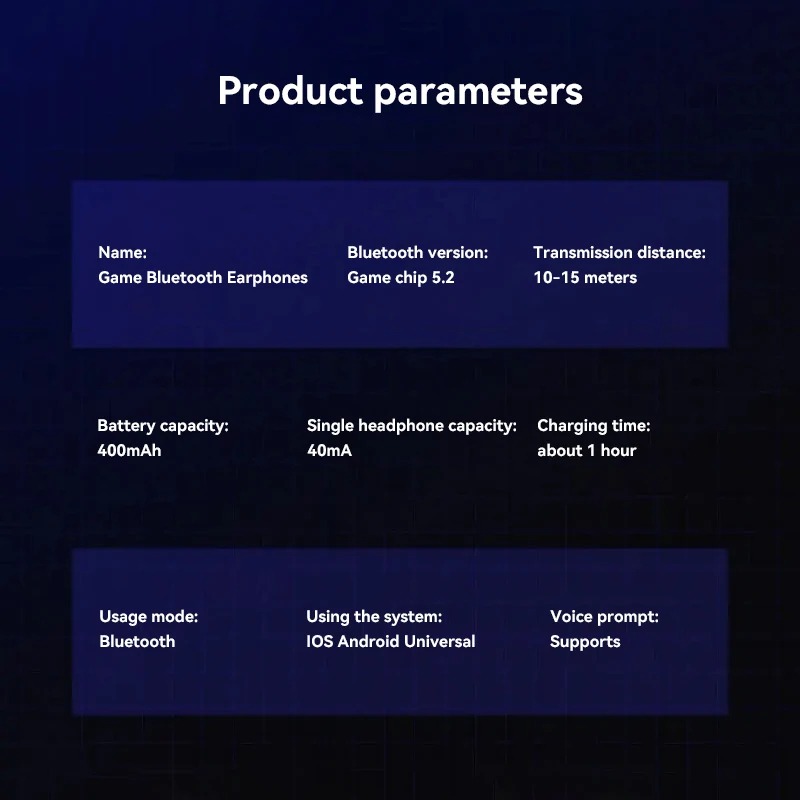 Product parameters

Name:
Game Bluetooth Earphones

Bluetooth version:
Game chip 5.2

Transmission distance:
10-15 meters

Battery capacity:
400mAh

Single headphone capacity:
40mA

Charging time:
about 1 hour

Usage mode:
Bluetooth

Using the system:
IOS Android Universal

Voice prompt:
Supports